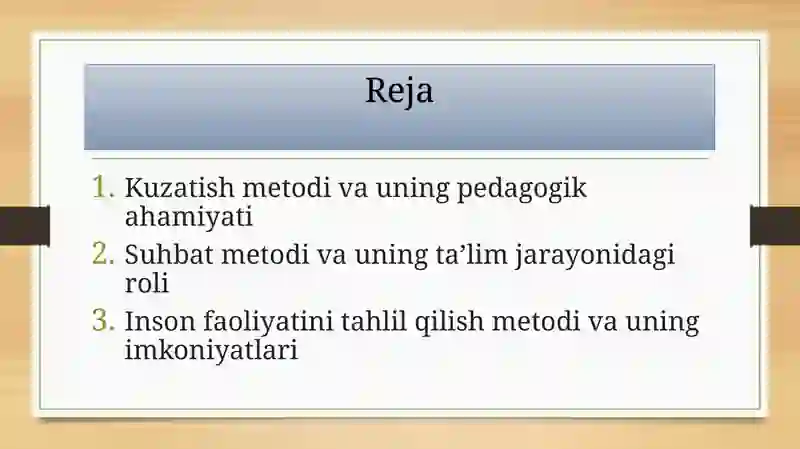 Reja

1. Kuzatish metodi va uning pedagogik ahamiyati
2. Suhbat metodi va uning ta’lim jarayonidagi roli
3. Inson faoliyatini tahlil qilish metodi va uning imkoniyatlari